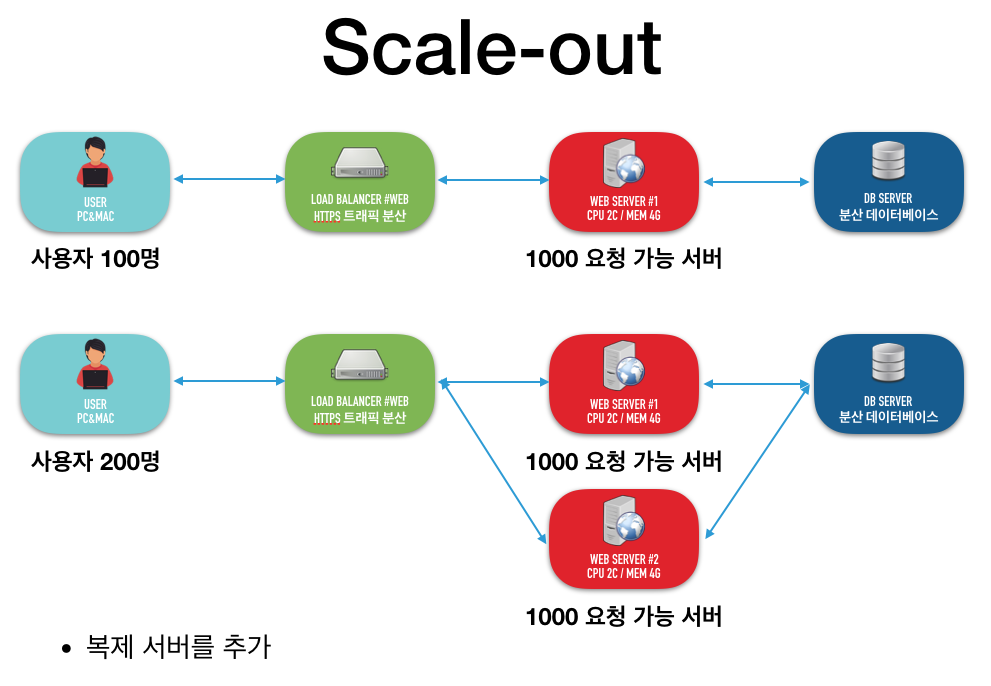 Scale-out

USER
PC&MAC

LOAD BALANCER #WEB
HTTPS 트래픽 분산

WEB SERVER #1
CPU 2C / MEM 4G

DB SERVER
분산 데이터베이스

사용자 100명

1000 요청 가능 서버

USER
PC&MAC

LOAD BALANCER #WEB
HTTPS 트래픽 분산

WEB SERVER #1
CPU 2C / MEM 4G

DB SERVER
분산 데이터베이스

사용자 200명

1000 요청 가능 서버

WEB SERVER #2
CPU 2C / MEM 4G

1000 요청 가능 서버

• 복제 서버를 추가